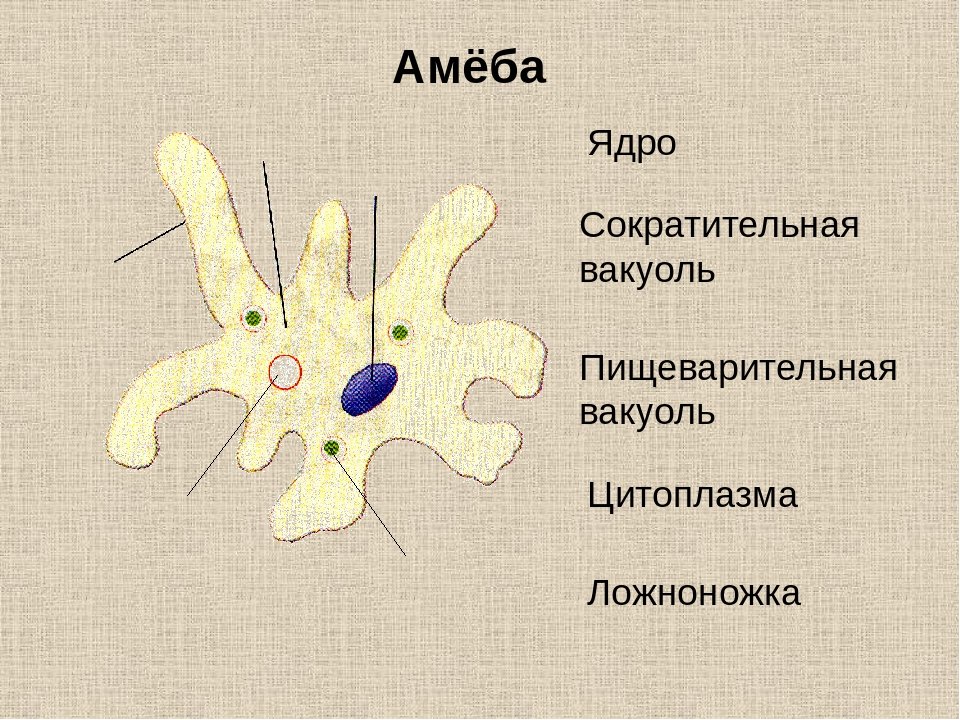 Амёба

Ядро

Сократительная вакуоль

Пищеварительная вакуоль

Цитоплазма

Ложноножка